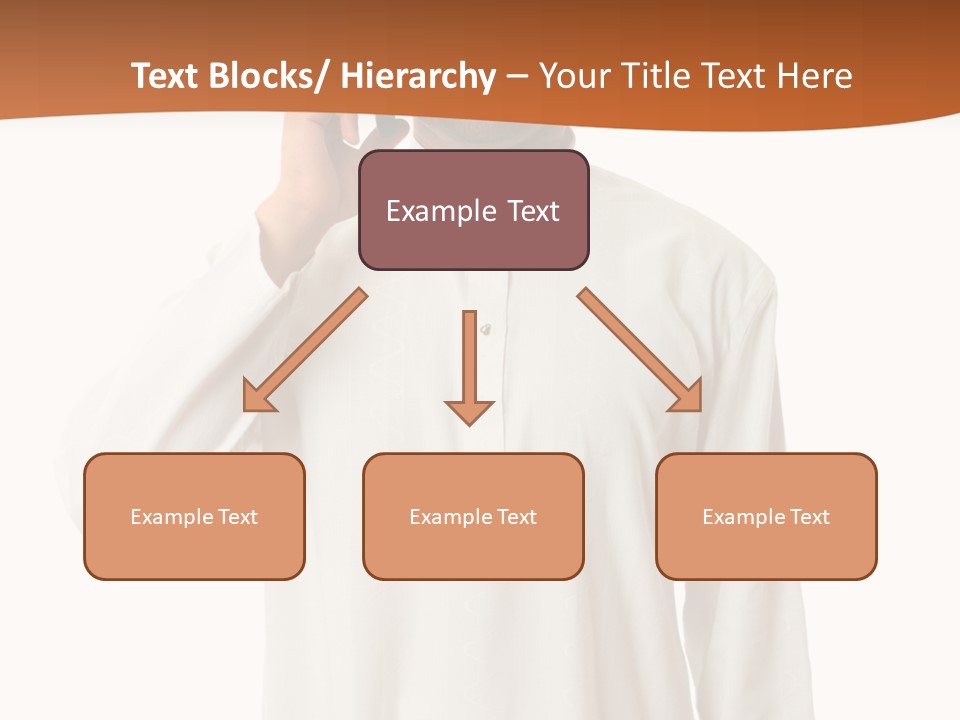 Text Blocks/ Hierarchy – Your Title Text Here

Example Text

Example Text

Example Text

Example Text